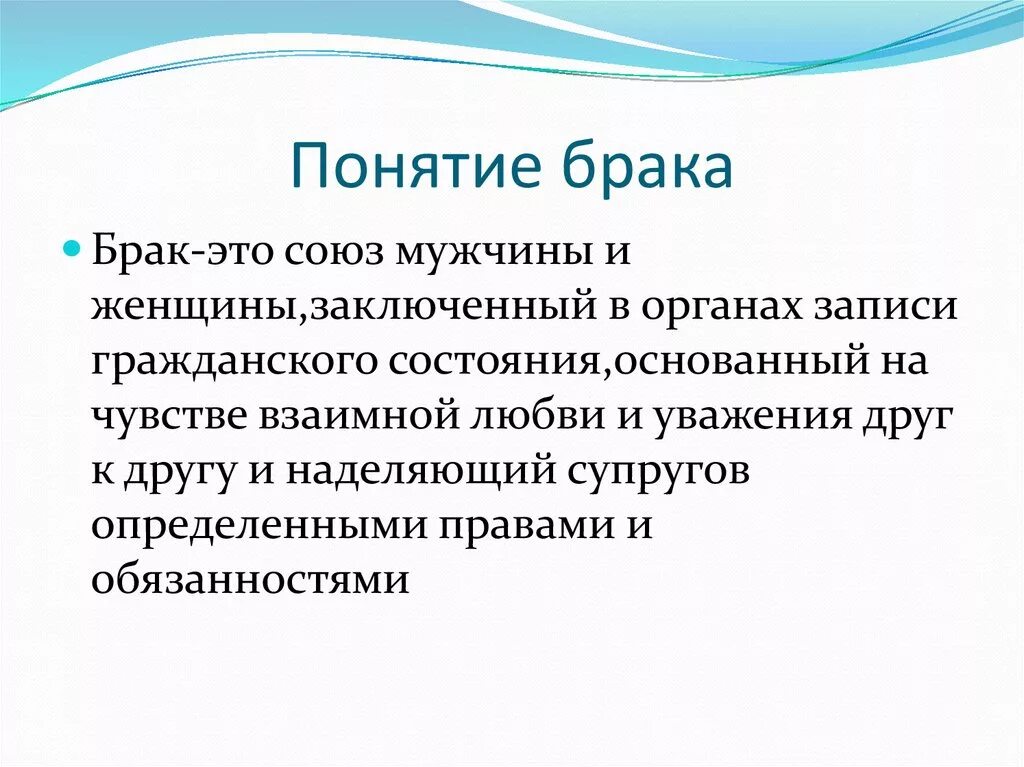 Понятие брака

Брак-это союз мужчины и женщины,заключенный в органах записи гражданского состояния,основанный на чувстве взаимной любви и уважения друг к другу и наделяющий супругов определенными правами и обязанностями